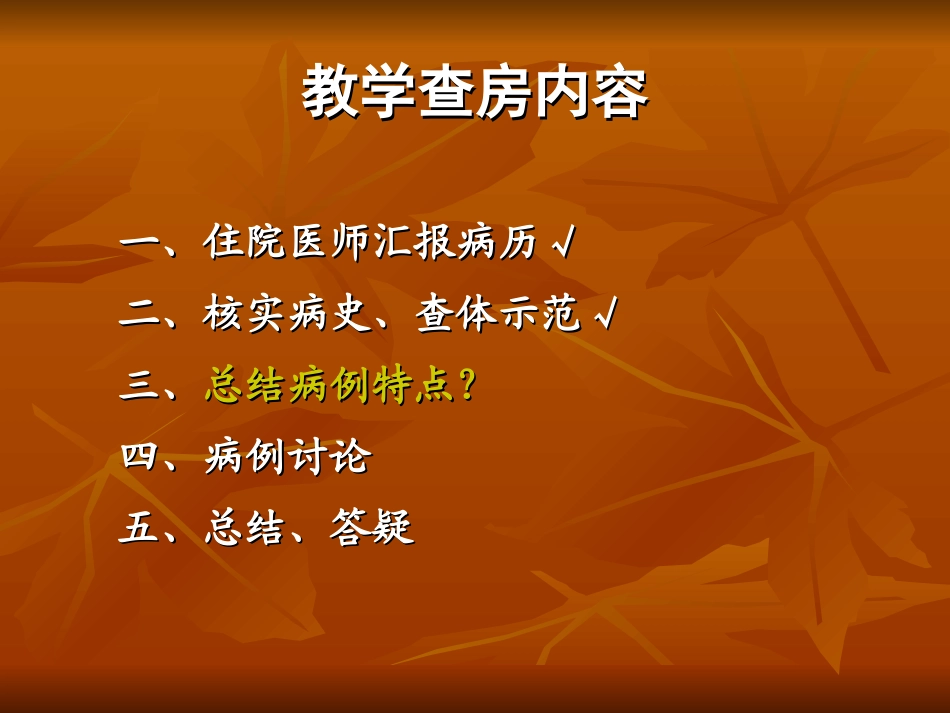 教学查房内容

一、住院医师汇报病历 √

二、核实病史、查体示范 √

三、总结病例特点？

四、病例讨论

五、总结、答疑